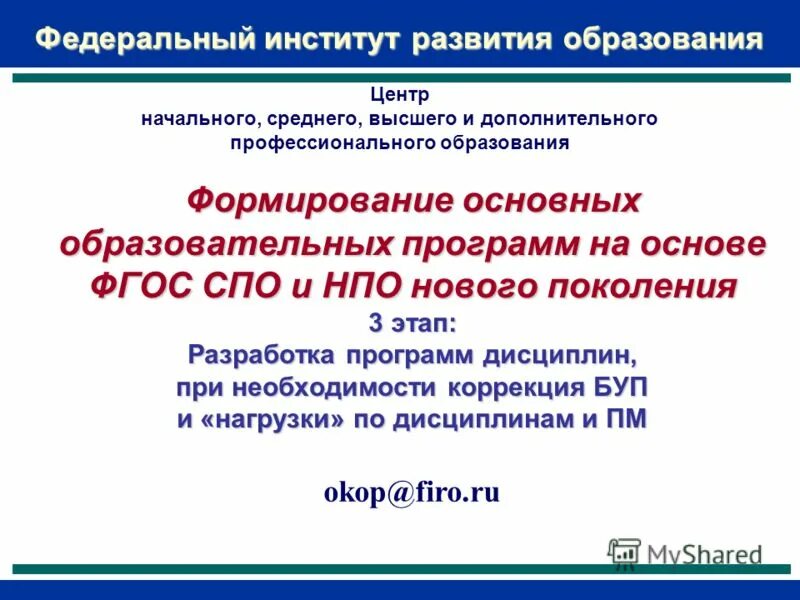 Федеральный институт развития образования

Центр
начального, среднего, высшего и дополнительного профессионального образования

Формирование основных образовательных программ на основе ФГОС СПО и НПО нового поколения

3 этап:
Разработка программ дисциплин, при необходимости коррекция БУП и «нагрузки» по дисциплинам и ПМ

okop@firo.ru

MyShared